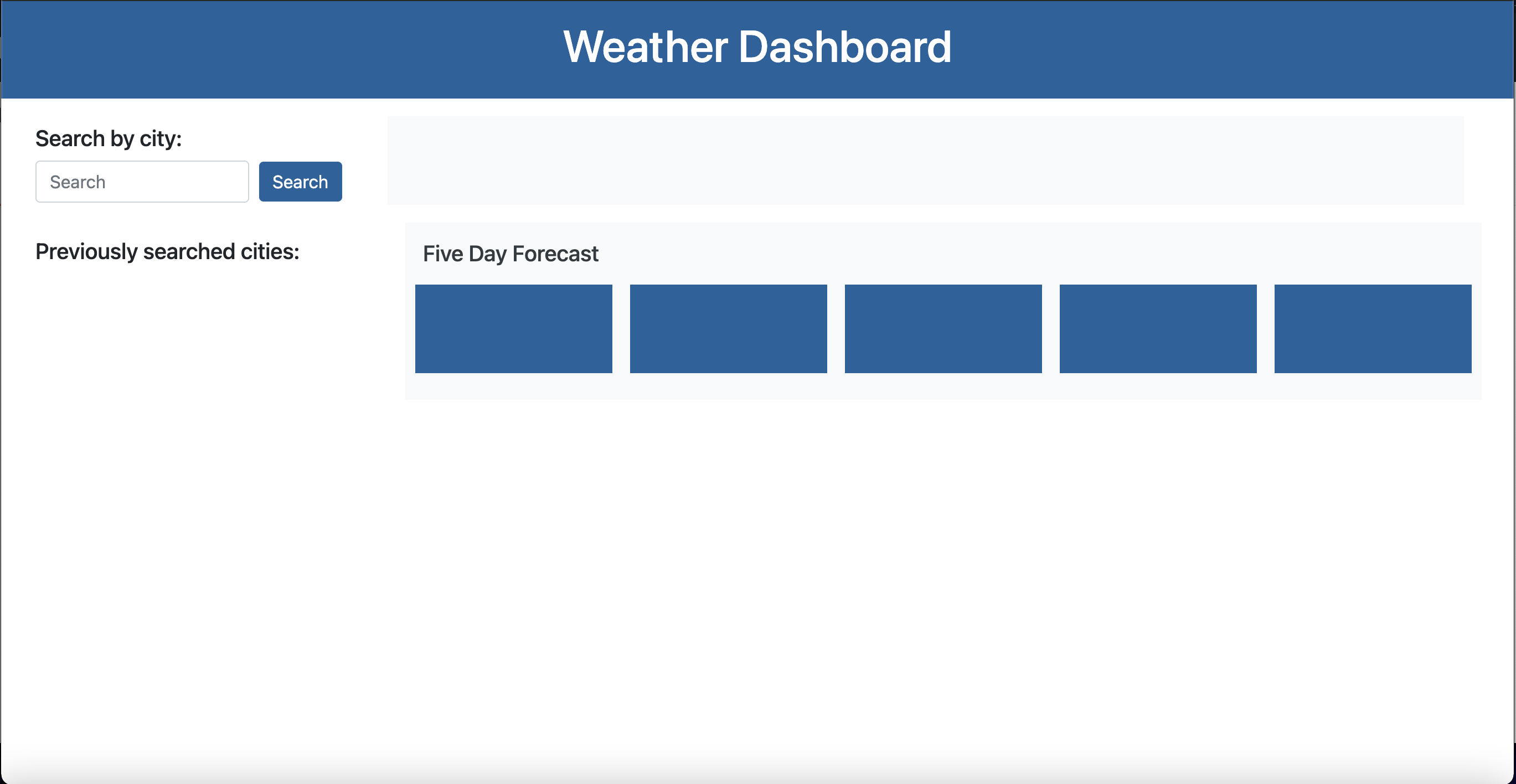 Weather Dashboard

Search by city:

Search

Search

Previously searched cities:

Five Day Forecast